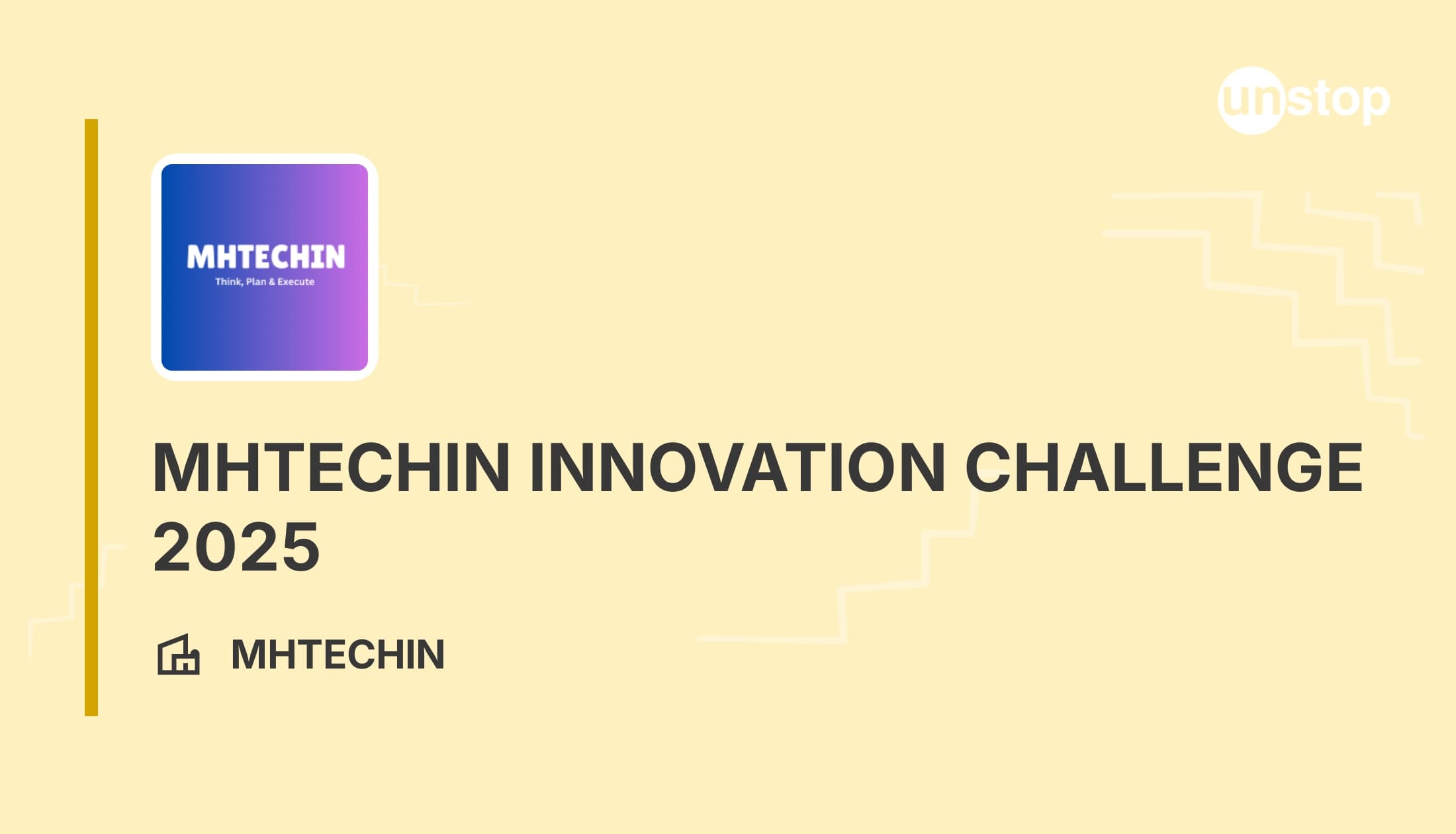 unstop

MHTECHIN
Think, Plan & Execute

MHTECHIN INNOVATION CHALLENGE 2025

MHTECHIN